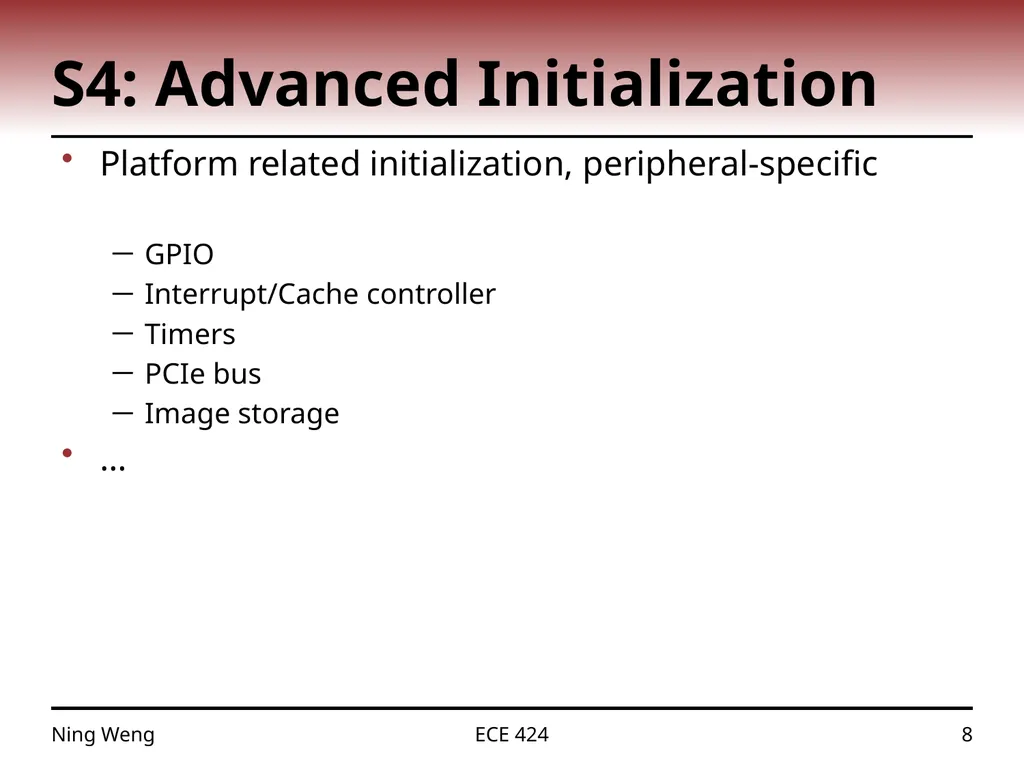 S4: Advanced Initialization

• Platform related initialization, peripheral-specific

– GPIO
– Interrupt/Cache controller
– Timers
– PCIe bus
– Image storage

• …

Ning Weng

ECE 424

8